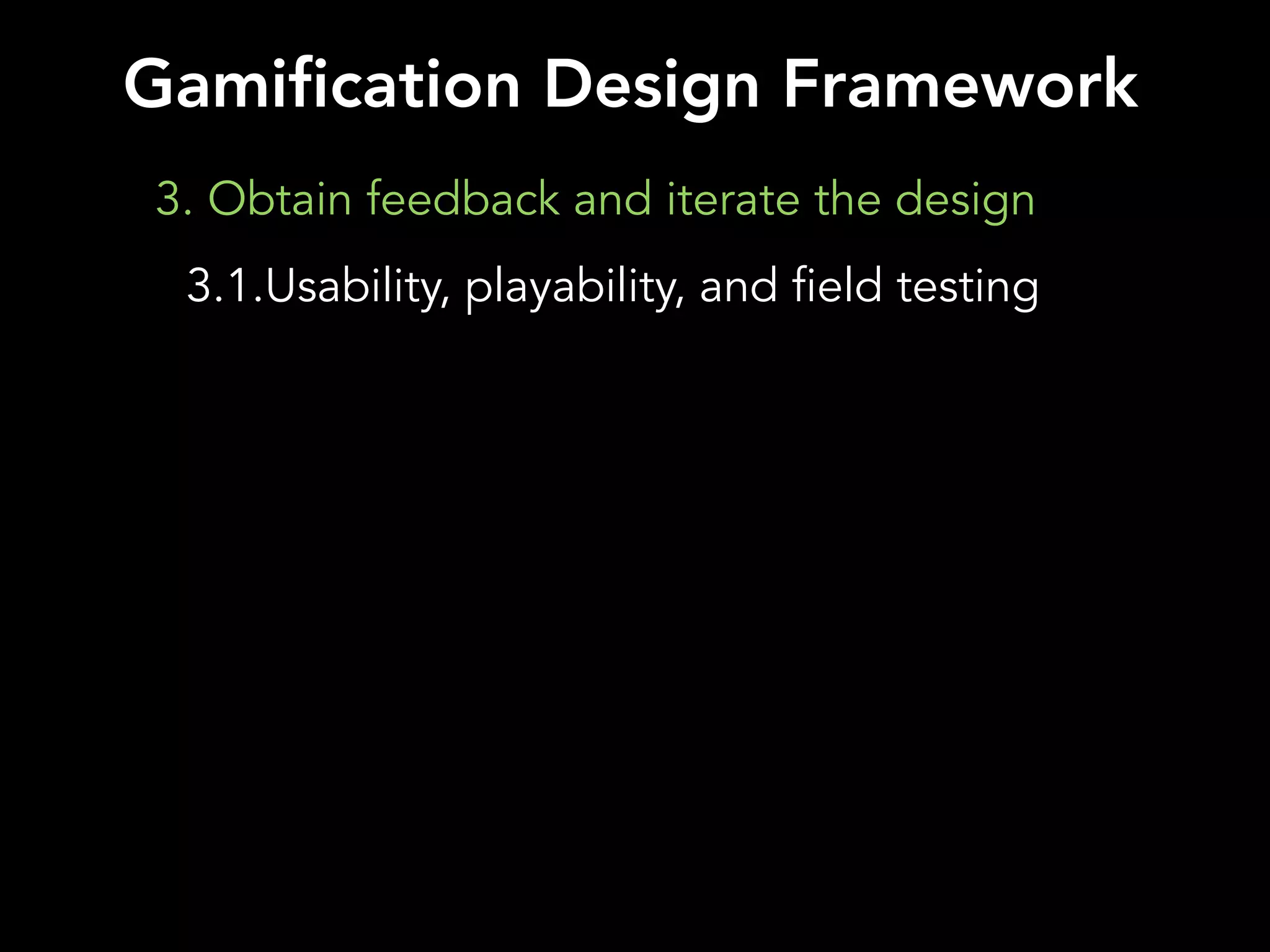 Gamification Design Framework

3. Obtain feedback and iterate the design

3.1.Usability, playability, and field testing